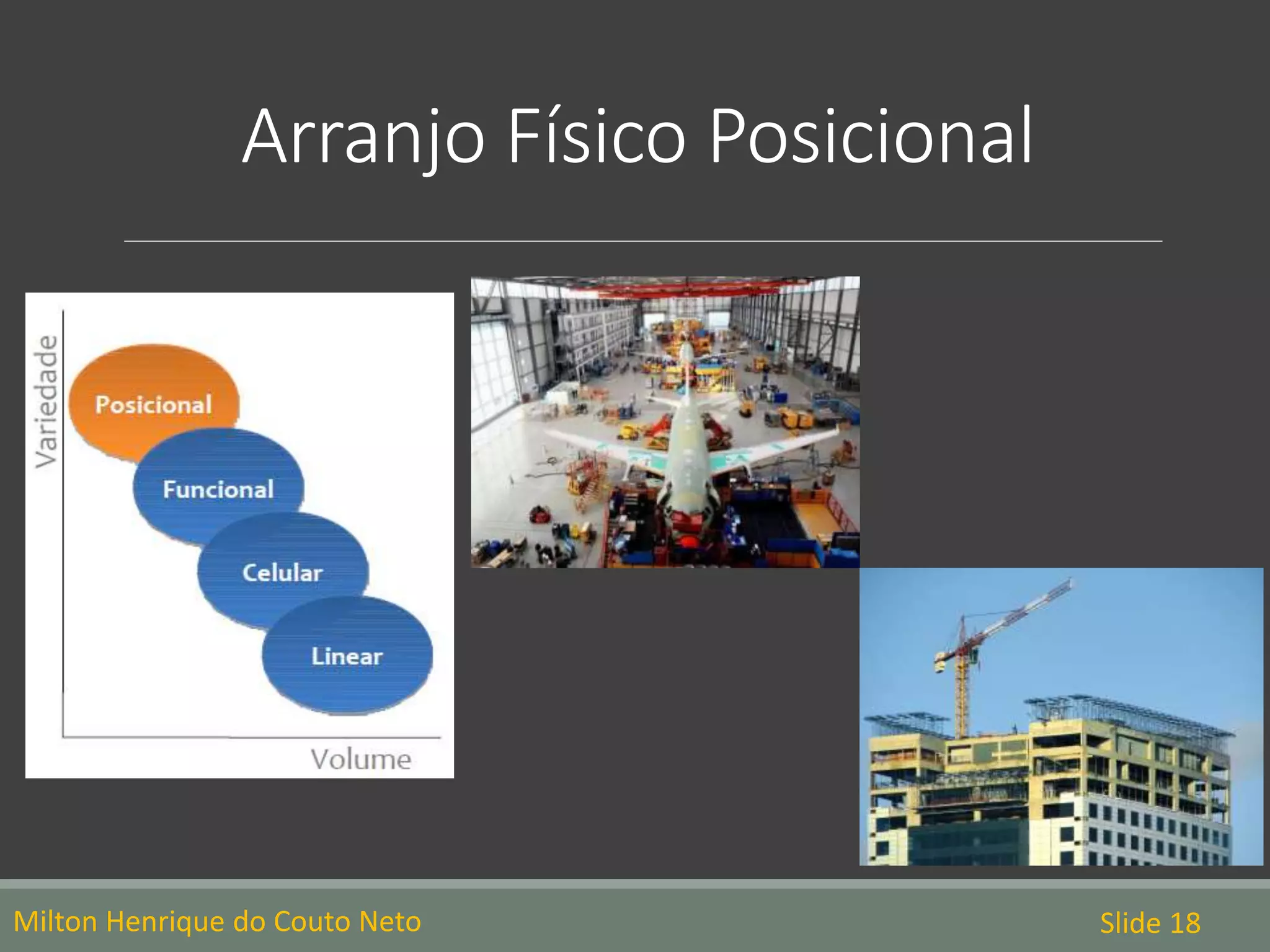 Arranjo Físico Posicional

Variedade

Posicional

Funcional

Celular

Linear

Volume

Milton Henrique do Couto Neto

Slide 18